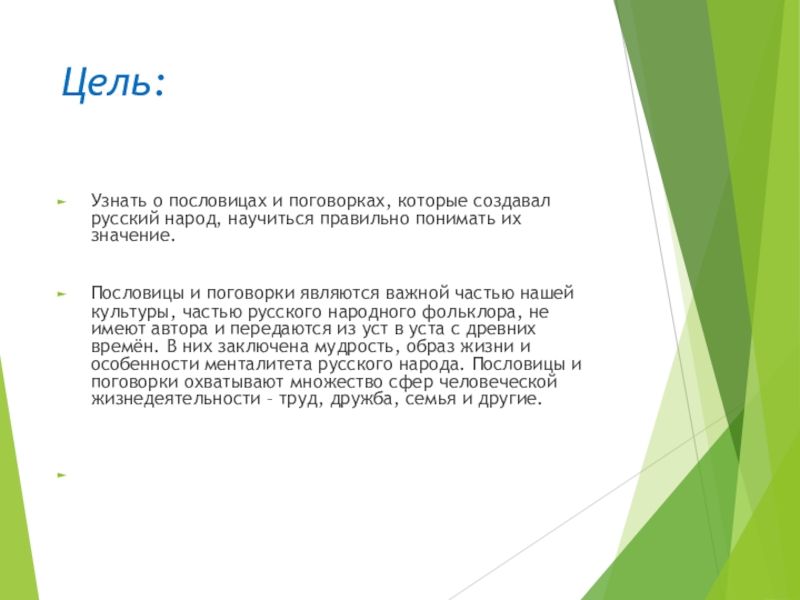 Цель:

Узнать о пословицах и поговорках, которые создавал русский народ, научиться правильно понимать их значение.

Пословицы и поговорки являются важной частью нашей культуры, частью русского народного фольклора, не имеют автора и передаются из уст в уста с древних времён. В них заключена мудрость, образ жизни и особенности менталитета русского народа. Пословицы и поговорки охватывают множество сфер человеческой жизнедеятельности – труд, дружба, семья и другие.